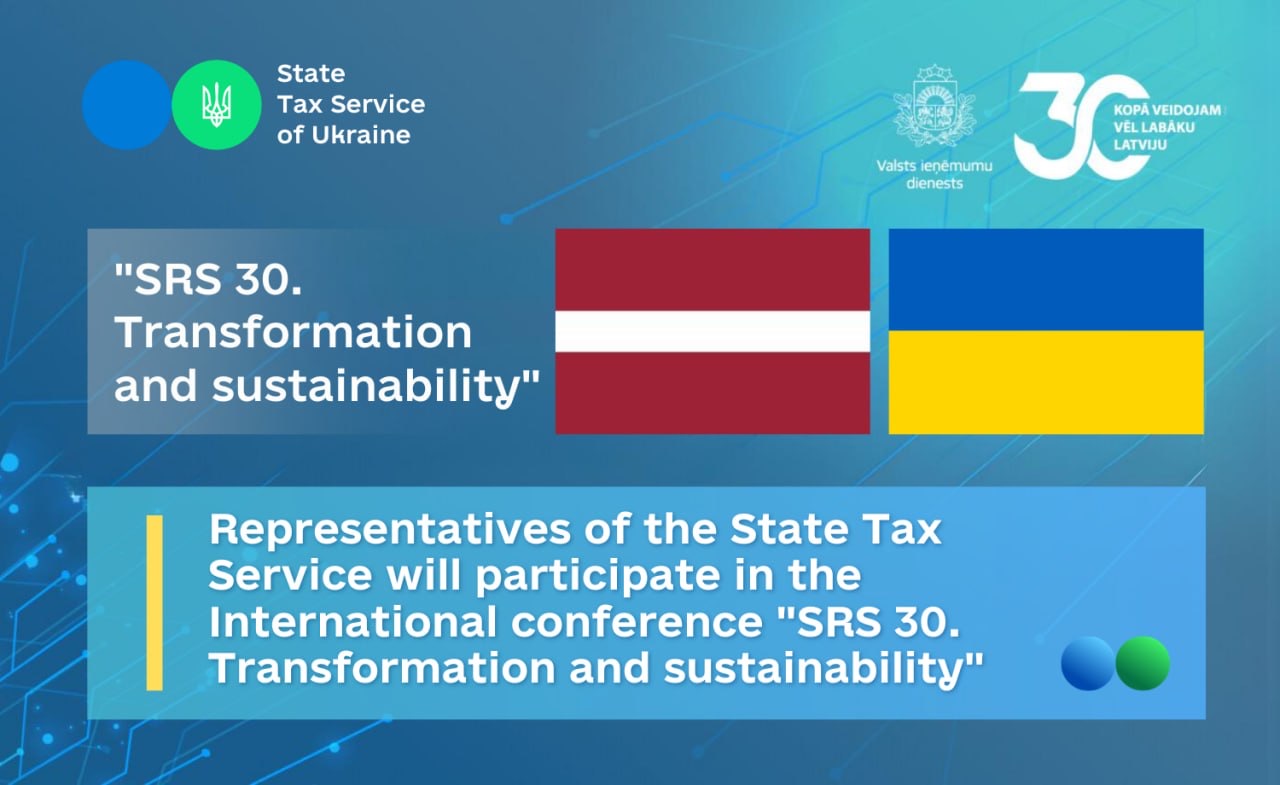 State
Tax Service
of Ukraine

Valsts ieņēmumu dienests

30
KOPĀ VEIDOJAM VĒL LABĀKU LATVIJU

"SRS 30. Transformation and sustainability"

Representatives of the State Tax Service will participate in the International conference "SRS 30. Transformation and sustainability"